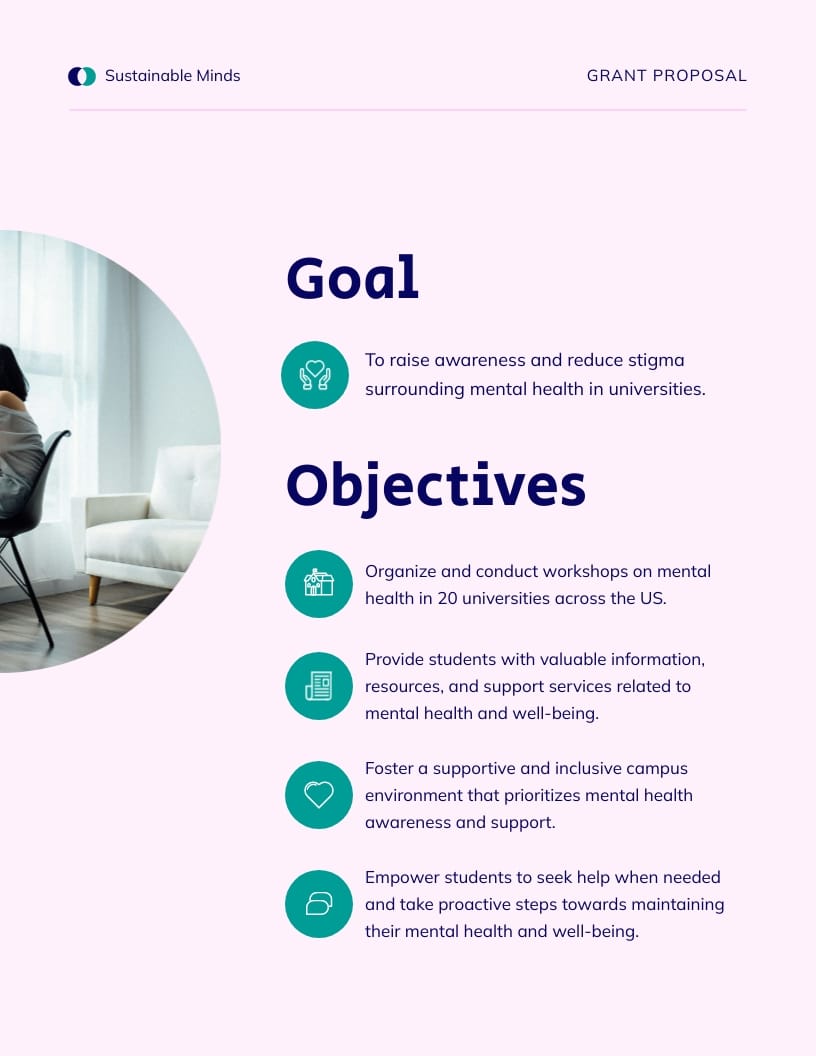 Sustainable Minds

GRANT PROPOSAL

Goal

To raise awareness and reduce stigma surrounding mental health in universities.

Objectives

Organize and conduct workshops on mental health in 20 universities across the US.

Provide students with valuable information, resources, and support services related to mental health and well-being.

Foster a supportive and inclusive campus environment that prioritizes mental health awareness and support.

Empower students to seek help when needed and take proactive steps towards maintaining their mental health and well-being.